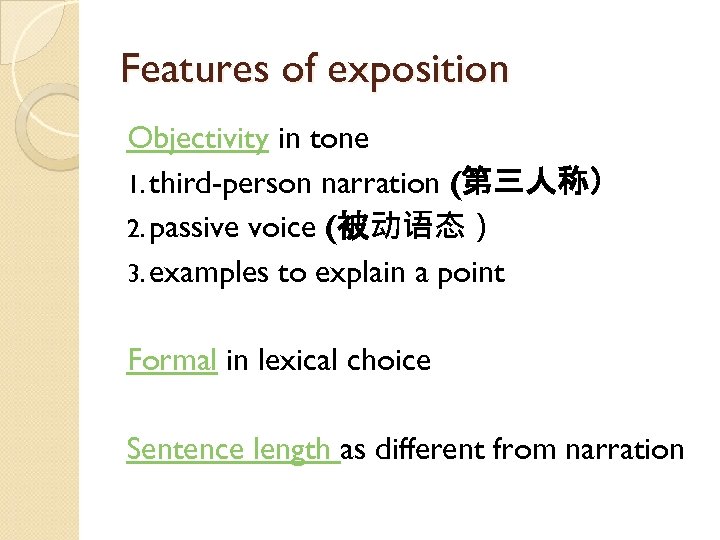 Features of exposition

Objectivity in tone

1. third-person narration (第三人称)

2. passive voice (被动语态 )

3. examples to explain a point

Formal in lexical choice

Sentence length as different from narration